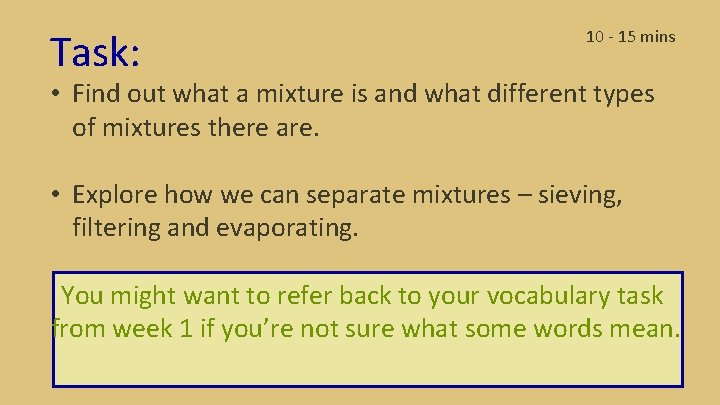 Task:

10 - 15 mins

• Find out what a mixture is and what different types of mixtures there are.

• Explore how we can separate mixtures – sieving, filtering and evaporating.

You might want to refer back to your vocabulary task from week 1 if you're not sure what some words mean.